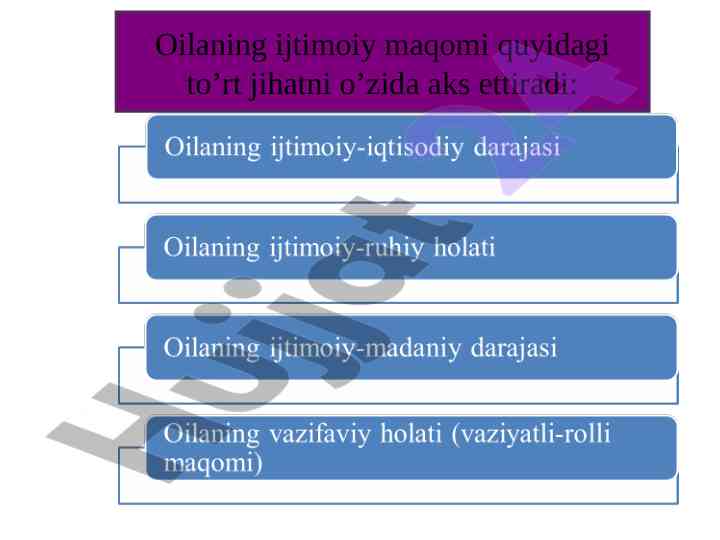 Oilaning ijtimoiy maqomi quyidagi to’rt jihatni o’zida aks ettiradi:

Oilaning ijtimoiy-iqtisodiy darajasi

Oilaning ijtimoiy-ruhiy holati

Oilaning ijtimoiy-madaniy darajasi

Oilaning vazifaviy holati (vaziyatli-rolli maqomi)

Hujjat 24